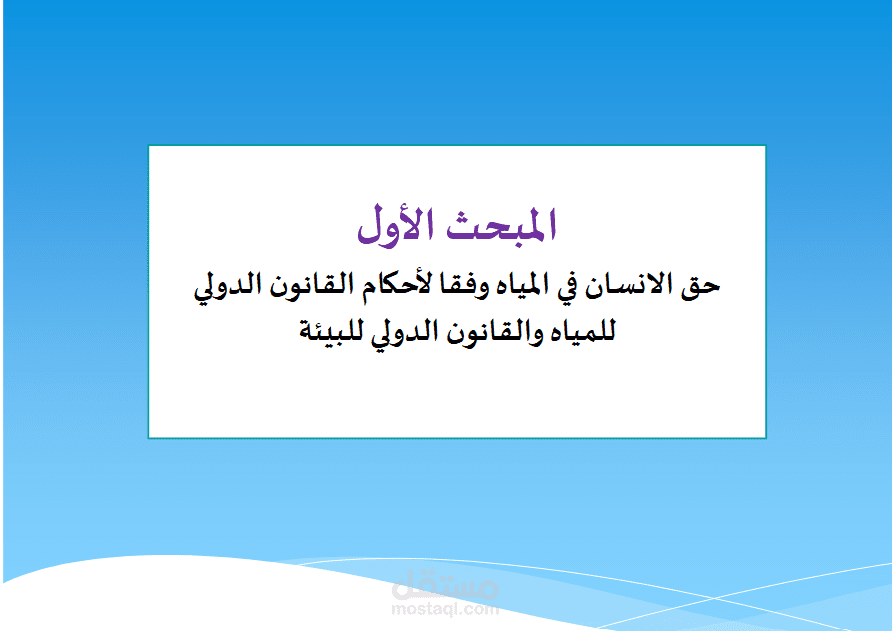 المبحث الأول

حق الانسان في المياه وفقا لأحكام القانون الدولي للمياه والقانون الدولي للبيئة

مستقل
mostaql.com